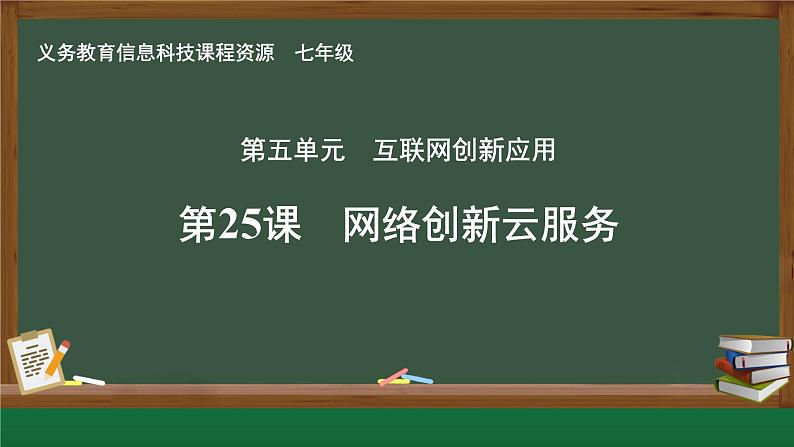 义务教育信息科技课程资源　七年级

第五单元　互联网创新应用

第25课　网络创新云服务